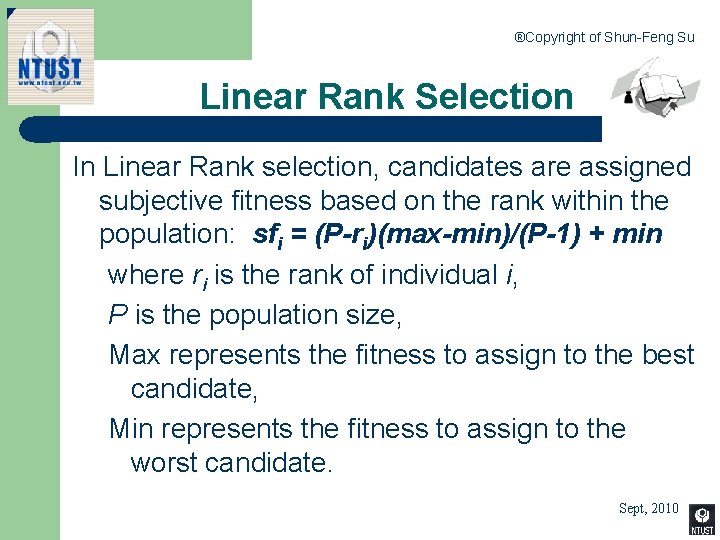 NTUST
www.ntust.edu.tw

®Copyright of Shun-Feng Su

Linear Rank Selection

In Linear Rank selection, candidates are assigned subjective fitness based on the rank within the population: $sf_i = (P-r_i)(max-min)/(P-1) + min$

where $r_i$ is the rank of individual i,

P is the population size,

Max represents the fitness to assign to the best candidate,

Min represents the fitness to assign to the worst candidate.

Sept, 2010

NTUST